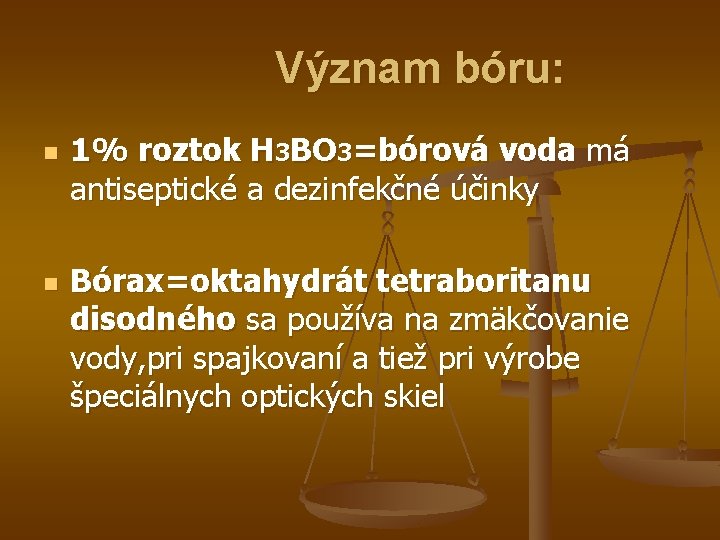 Význam bóru:

1% roztok $H_3BO_3$=bórová voda má antiseptické a dezinfekčné účinky

Bórax=oktahydrát tetraboritanu disodného sa používa na zmäkčovanie vody,pri spajkovaní a tiež pri výrobe špeciálnych optických skiel